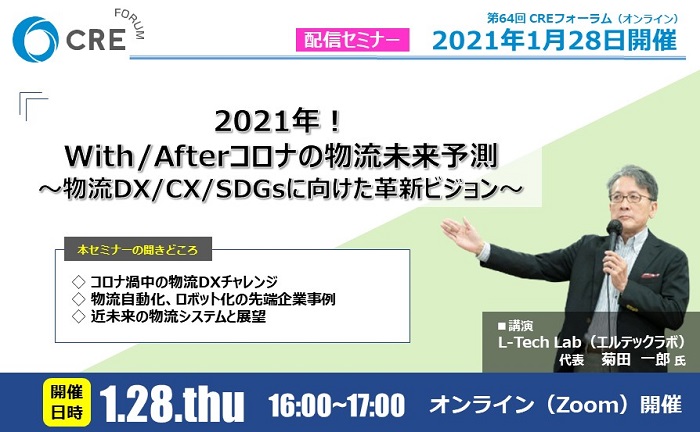 CRE FORUM

配信セミナー

第64回 CREフォーラム（オンライン）
2021年1月28日開催

2021年！
With/Afterコロナの物流未来予測
～物流DX/CX/SDGsに向けた革新ビジョン～

本セミナーの聞きどころ

◇ コロナ渦中の物流DXチャレンジ
◇ 物流自動化、ロボット化の先端企業事例
◇ 近未来の物流システムと展望

■講演
L-Tech Lab（エルテックラボ）
代表　菊田　一郎 氏

開催日時 1.28.thu 16:00~17:00 オンライン（Zoom）開催